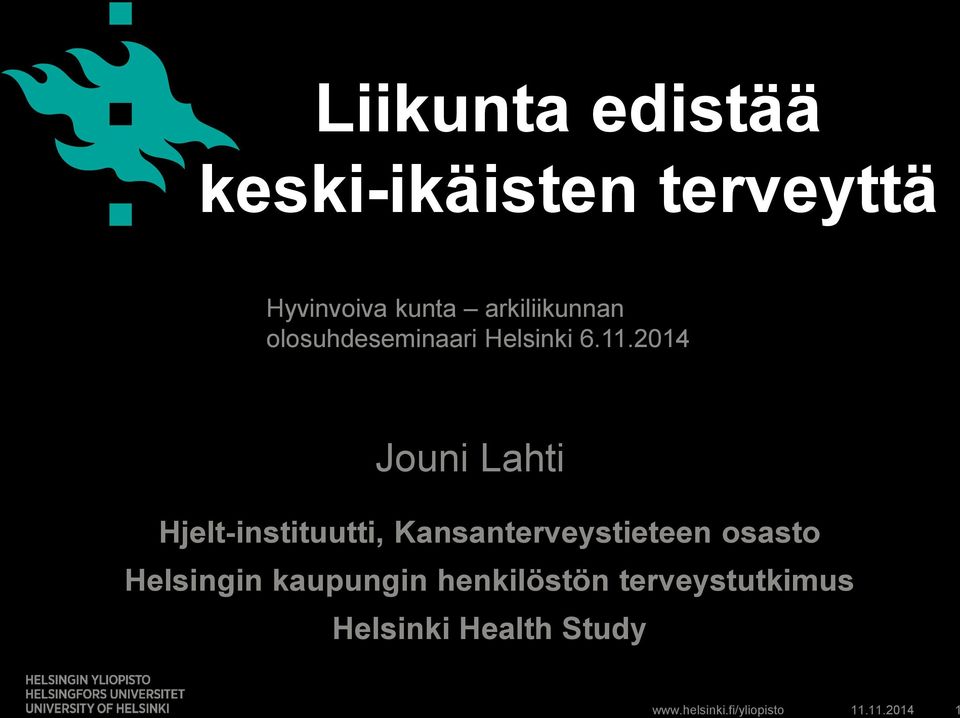 Liikunta edistää keski-ikäisten terveyttä

Hyvinvoiva kunta – arkiliikunnan olosuhdeseminaari Helsinki 6.11.2014

Jouni Lahti

Hjelt-instituutti, Kansanterveystieteen osasto
Helsingin kaupungin henkilöstön terveystutkimus
Helsinki Health Study

HELSINGIN YLIOPISTO
HELSINGFORS UNIVERSITET
UNIVERSITY OF HELSINKI

www.helsinki.fi/yliopisto 11.11.2014 1